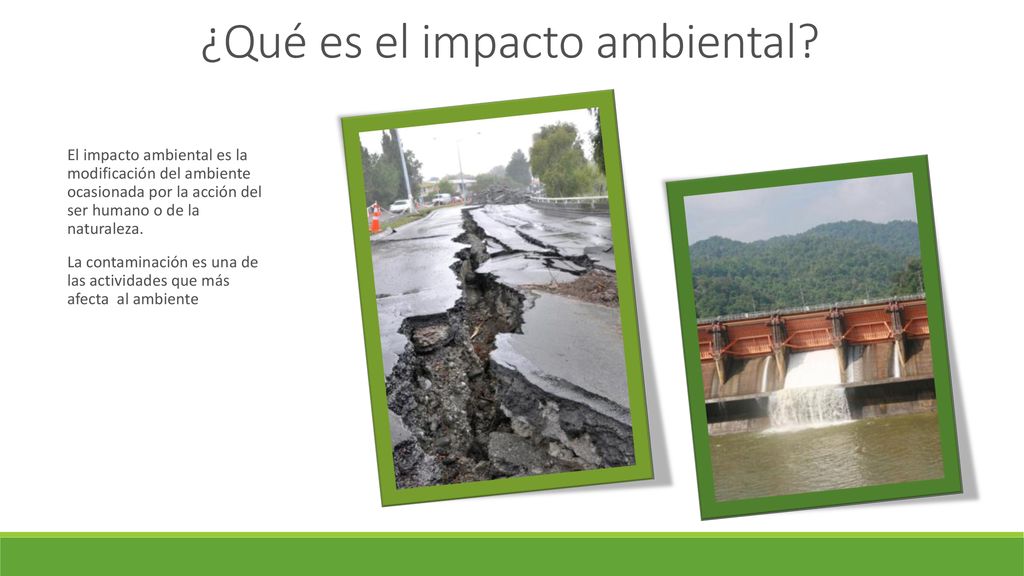 ¿Qué es el impacto ambiental?

El impacto ambiental es la modificación del ambiente ocasionada por la acción del ser humano o de la naturaleza.

La contaminación es una de las actividades que más afecta  al ambiente